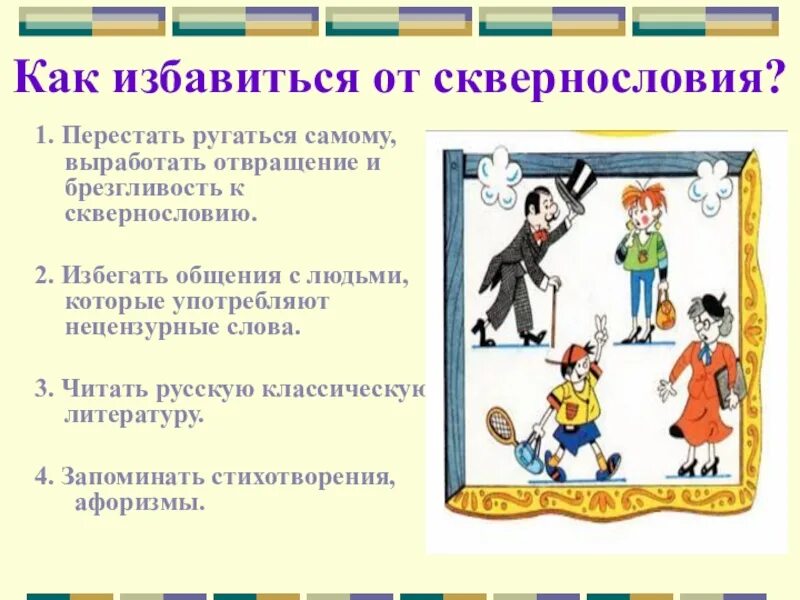 Как избавиться от сквернословия?

1. Перестать ругаться самому, выработать отвращение и брезгливость к сквернословию.

2. Избегать общения с людьми, которые употребляют нецензурные слова.

3. Читать русскую классическую литературу.

4. Запоминать стихотворения, афоризмы.